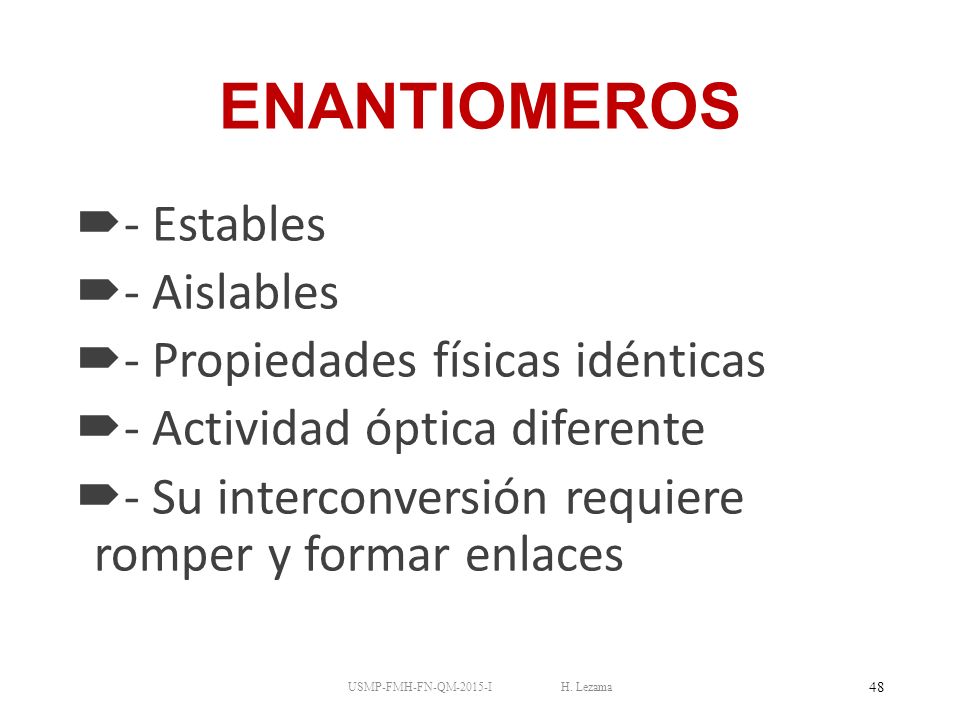 ENANTIOMEROS

- Estables

- Aislables

- Propiedades físicas idénticas

- Actividad óptica diferente

- Su interconversión requiere romper y formar enlaces

USMP-FMH-FN-QM-2015-I H. Lezama 48